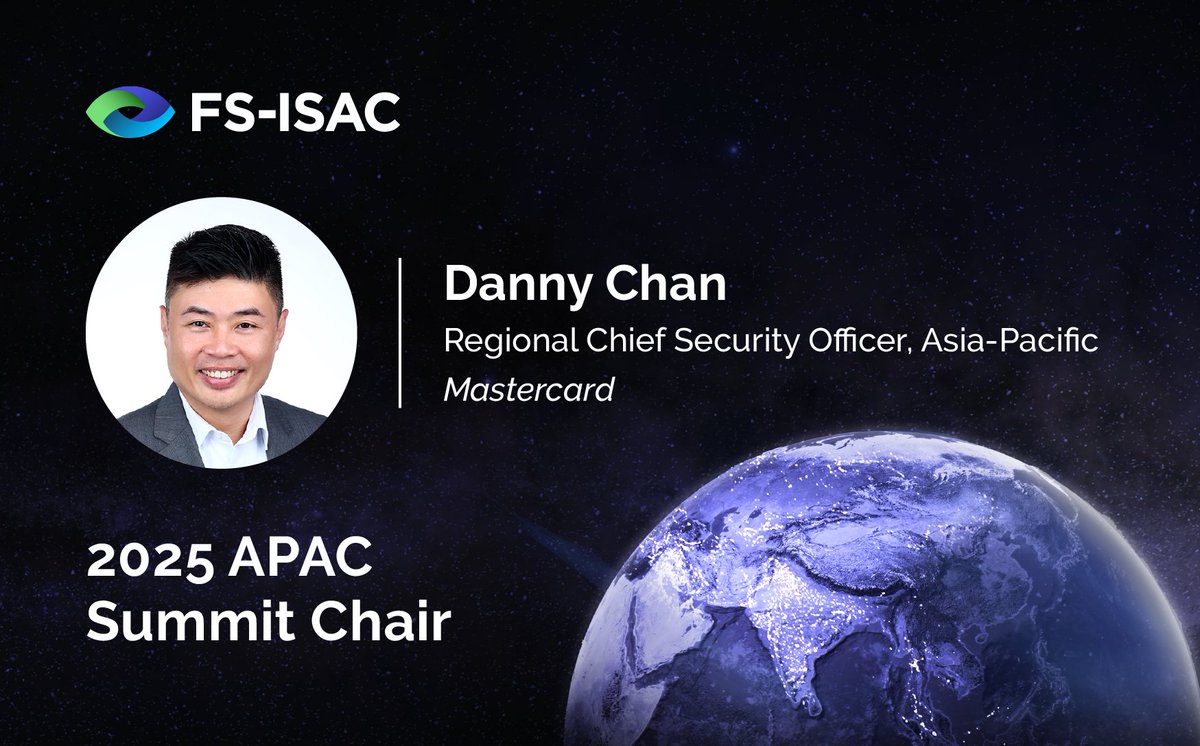 FS-ISAC

Danny Chan
Regional Chief Security Officer, Asia-Pacific
Mastercard

2025 APAC
Summit Chair